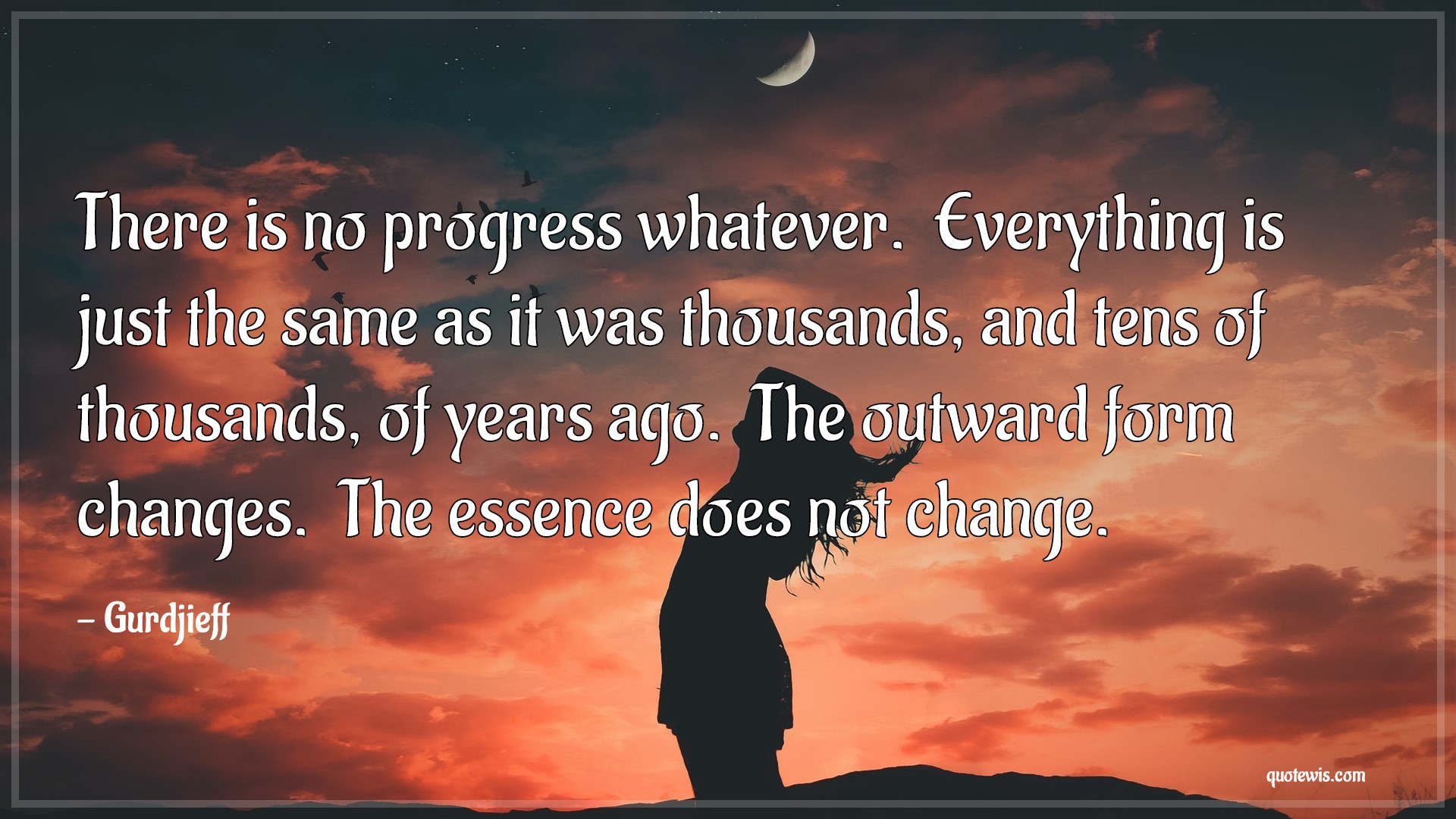 There is no progress whatever. Everything is just the same as it was thousands, and tens of thousands, of years ago. The outward form changes. The essence does not change.

– Gurdjieff

quotewis.com